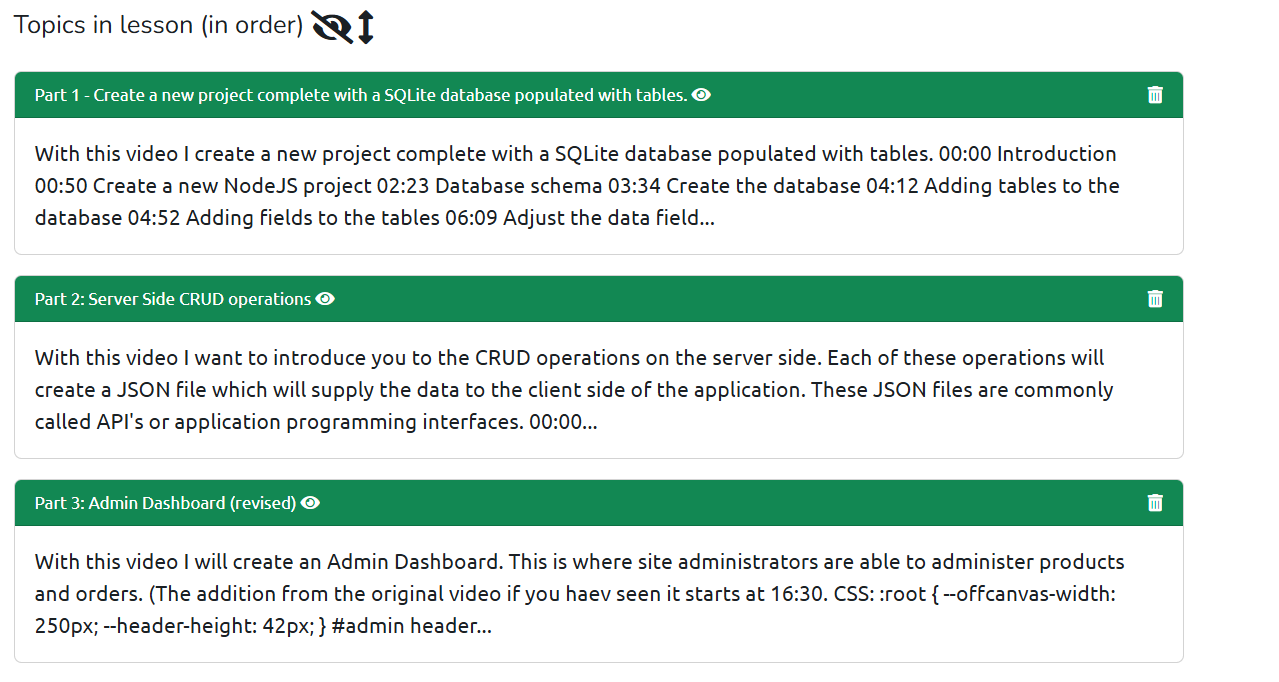 Topics in lesson (in order)

Part 1 - Create a new project complete with a SQLite database populated with tables.

With this video I create a new project complete with a SQLite database populated with tables. 00:00 Introduction 00:50 Create a new NodeJS project 02:23 Database schema 03:34 Create the database 04:12 Adding tables to the database 04:52 Adding fields to the tables 06:09 Adjust the data field...

Part 2: Server Side CRUD operations

With this video I want to introduce you to the CRUD operations on the server side. Each of these operations will create a JSON file which will supply the data to the client side of the application. These JSON files are commonly called API's or application programming interfaces. 00:00...

Part 3: Admin Dashboard (revised)

With this video I will create an Admin Dashboard. This is where site administrators are able to administer products and orders. (The addition from the original video if you haev seen it starts at 16:30. CSS: :root { --offcanvas-width: 250px; --header-height: 42px; } #admin header...